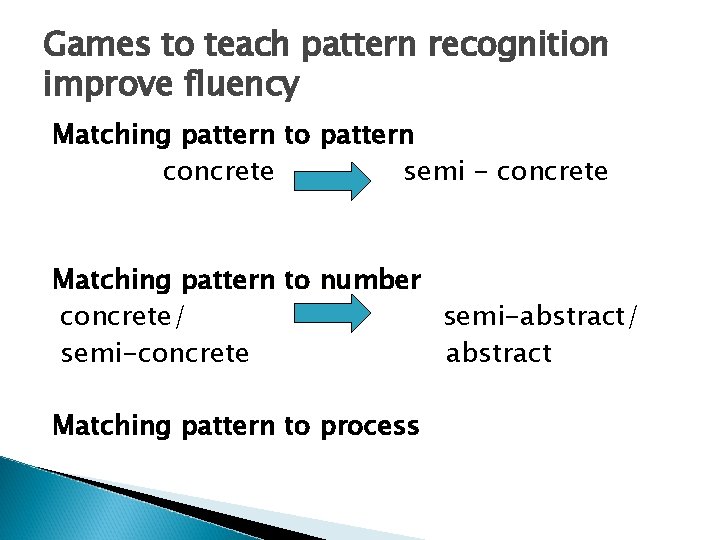 Games to teach pattern recognition improve fluency

Matching pattern to pattern

concrete semi - concrete

Matching pattern to number

concrete/ semi-concrete semi-abstract/ abstract

Matching pattern to process